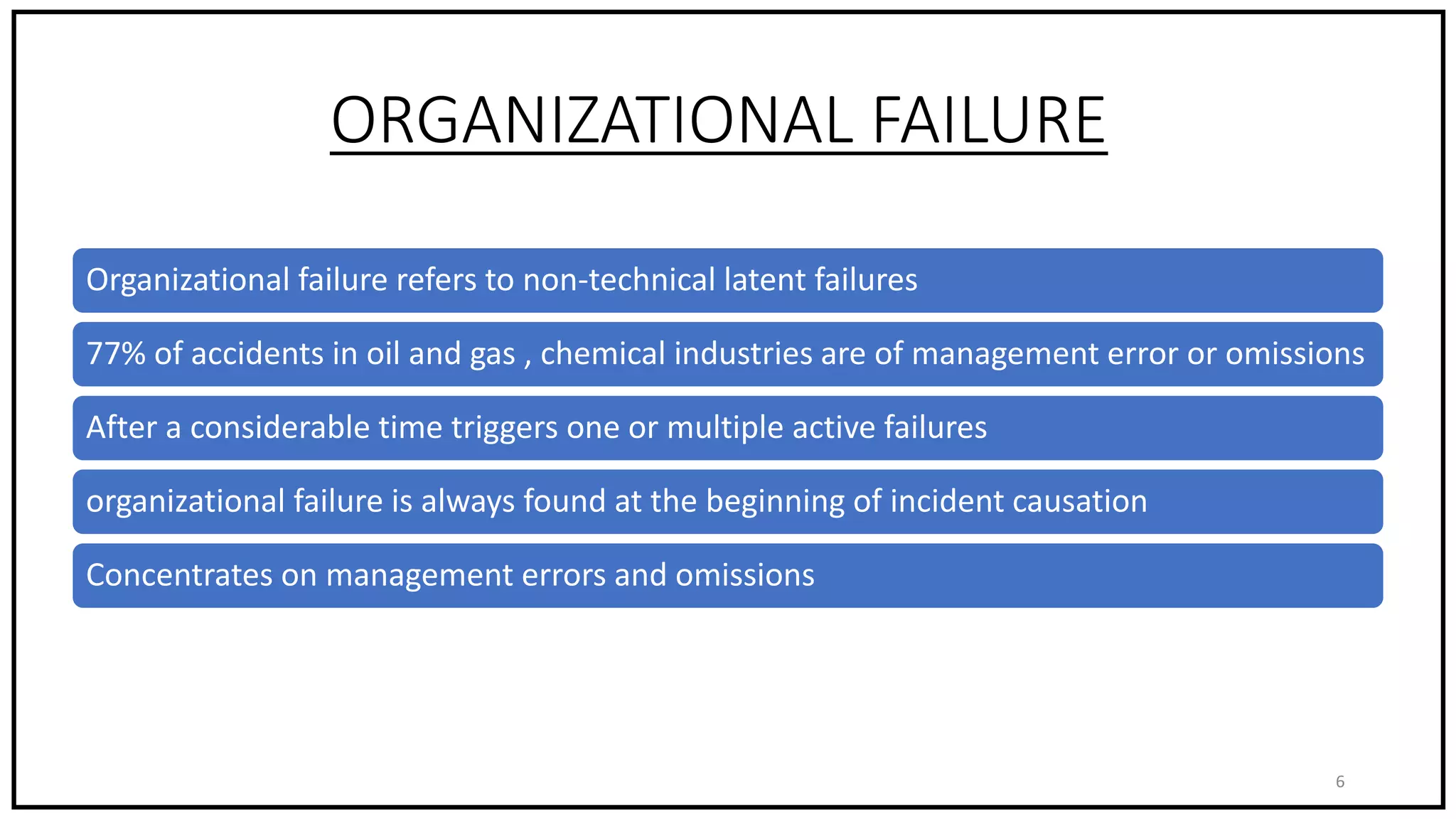 ORGANIZATIONAL FAILURE

Organizational failure refers to non-technical latent failures

77% of accidents in oil and gas , chemical industries are of management error or omissions

After a considerable time triggers one or multiple active failures

organizational failure is always found at the beginning of incident causation

Concentrates on management errors and omissions

6